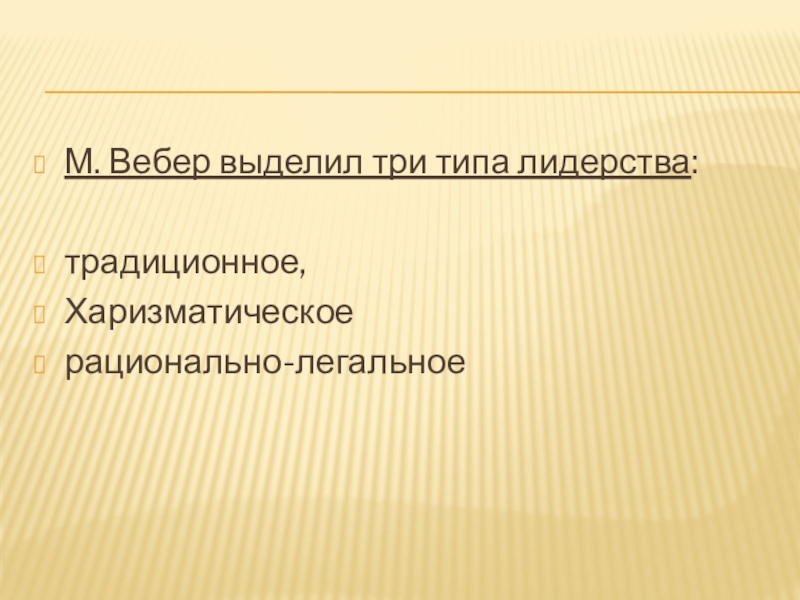 М. Вебер выделил три типа лидерства:

традиционное,
Харизматическое
рационально-легальное